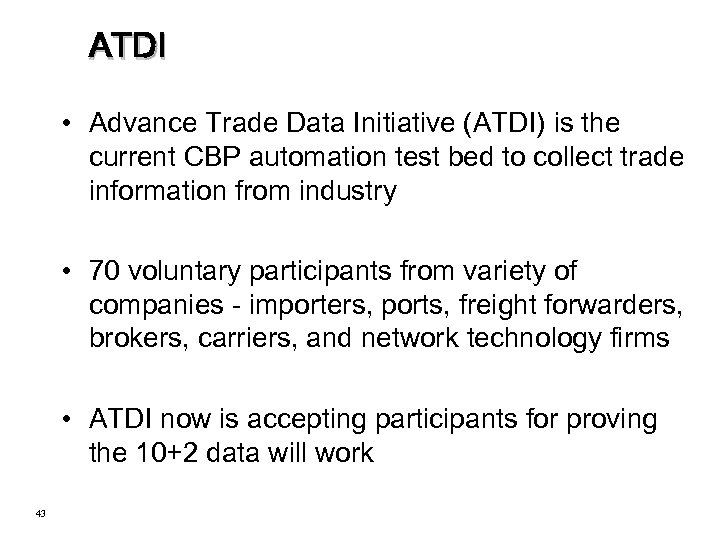 ATDI

• Advance Trade Data Initiative (ATDI) is the current CBP automation test bed to collect trade information from industry

• 70 voluntary participants from variety of companies - importers, ports, freight forwarders, brokers, carriers, and network technology firms

• ATDI now is accepting participants for proving the 10+2 data will work

43